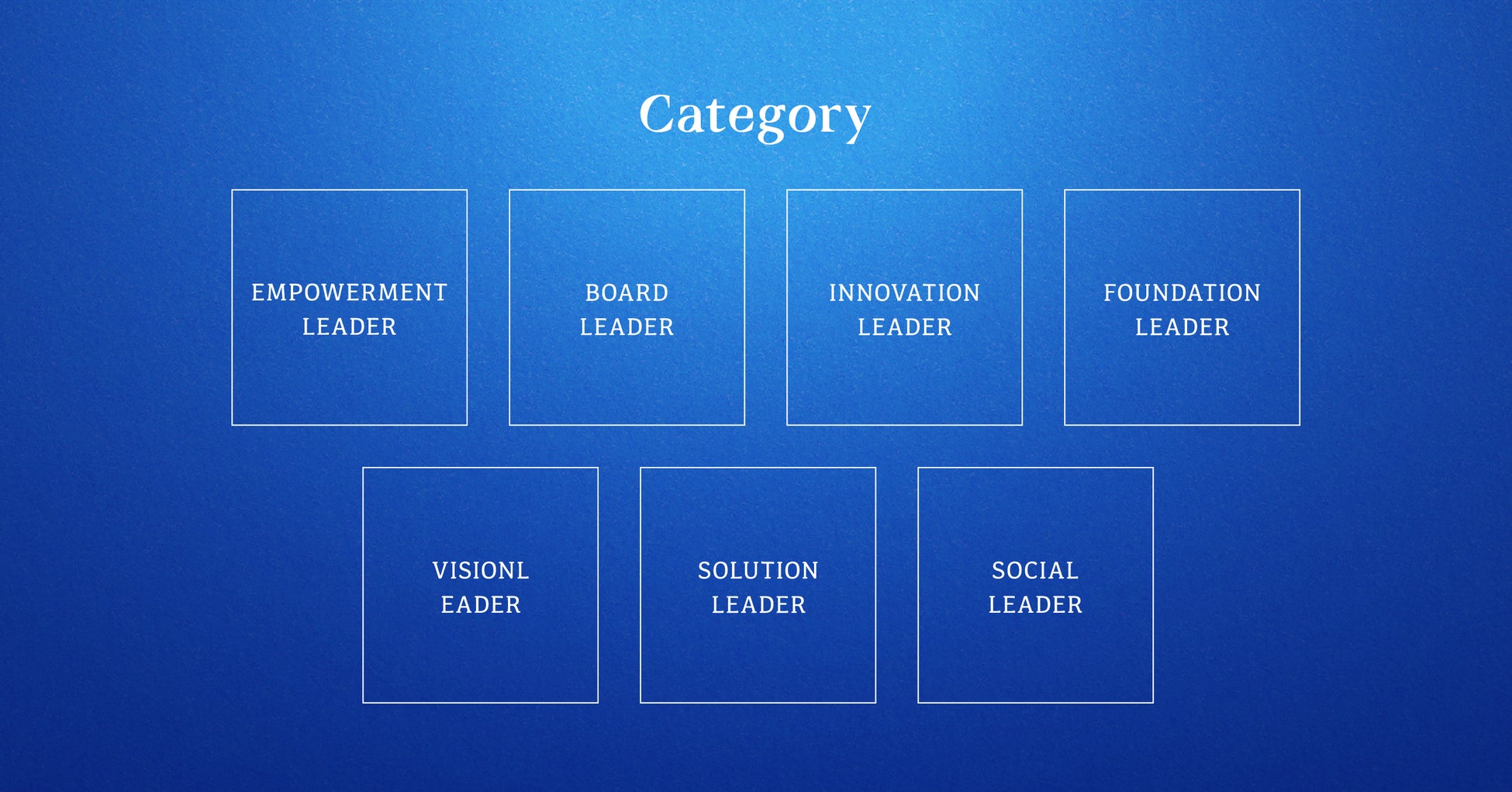 Category

EMPOWERMENT LEADER

BOARD LEADER

INNOVATION LEADER

FOUNDATION LEADER

VISIONL EADER

SOLUTION LEADER

SOCIAL LEADER